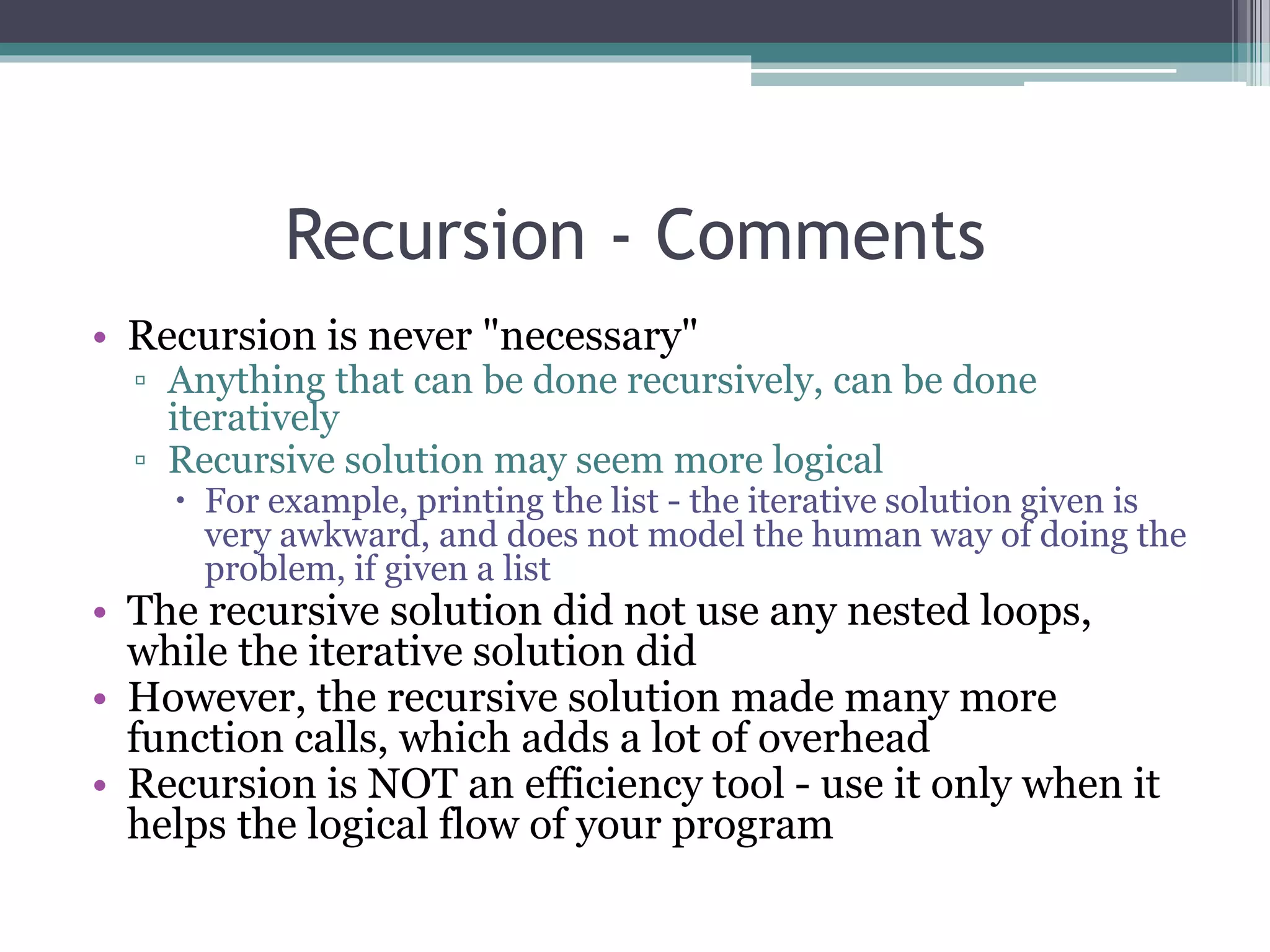 Recursion - Comments

• Recursion is never "necessary"
▫ Anything that can be done recursively, can be done iteratively
▫ Recursive solution may seem more logical
• For example, printing the list - the iterative solution given is very awkward, and does not model the human way of doing the problem, if given a list
• The recursive solution did not use any nested loops, while the iterative solution did
• However, the recursive solution made many more function calls, which adds a lot of overhead
• Recursion is NOT an efficiency tool - use it only when it helps the logical flow of your program